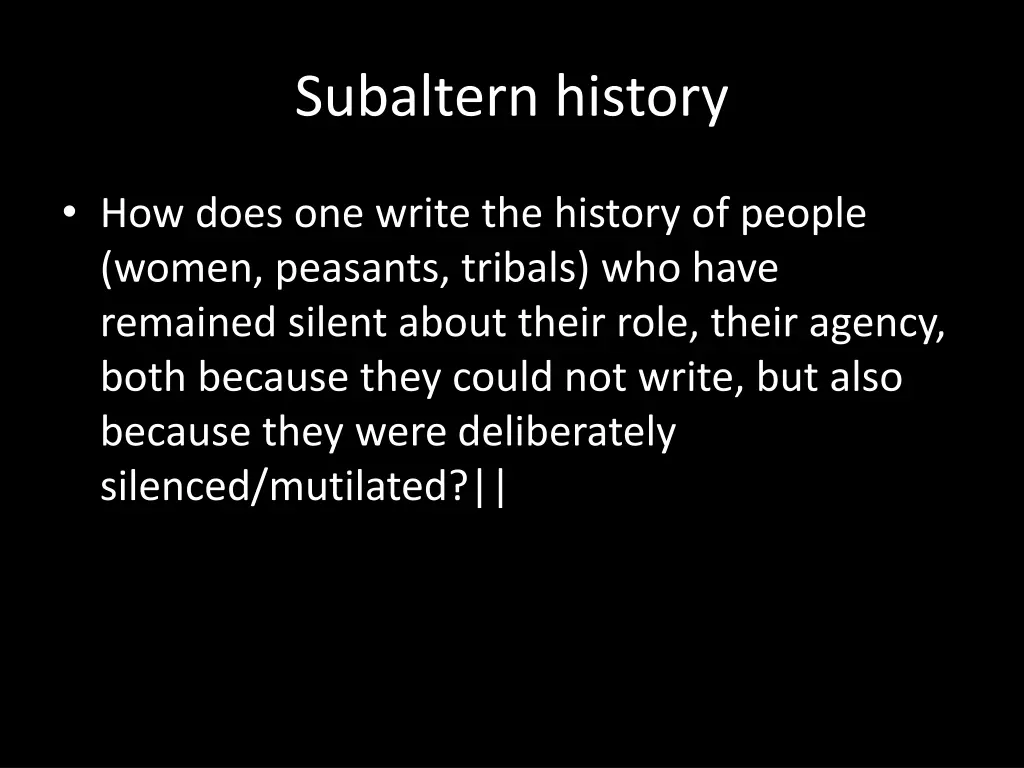 Subaltern history

• How does one write the history of people (women, peasants, tribals) who have remained silent about their role, their agency, both because they could not write, but also because they were deliberately silenced/mutilated?||